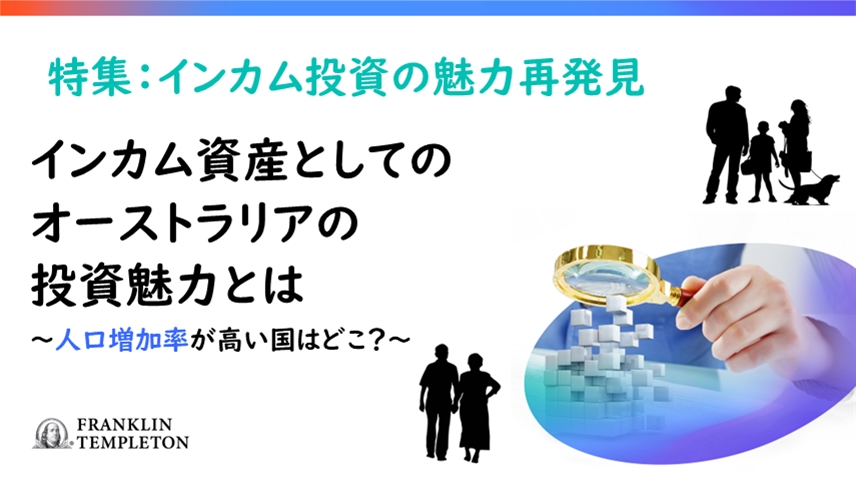 特集:インカム投資の魅力再発見

インカム資産としてのオーストラリアの投資魅力とは

～人口増加率が高い国はどこ?～

FRANKLIN TEMPLETON